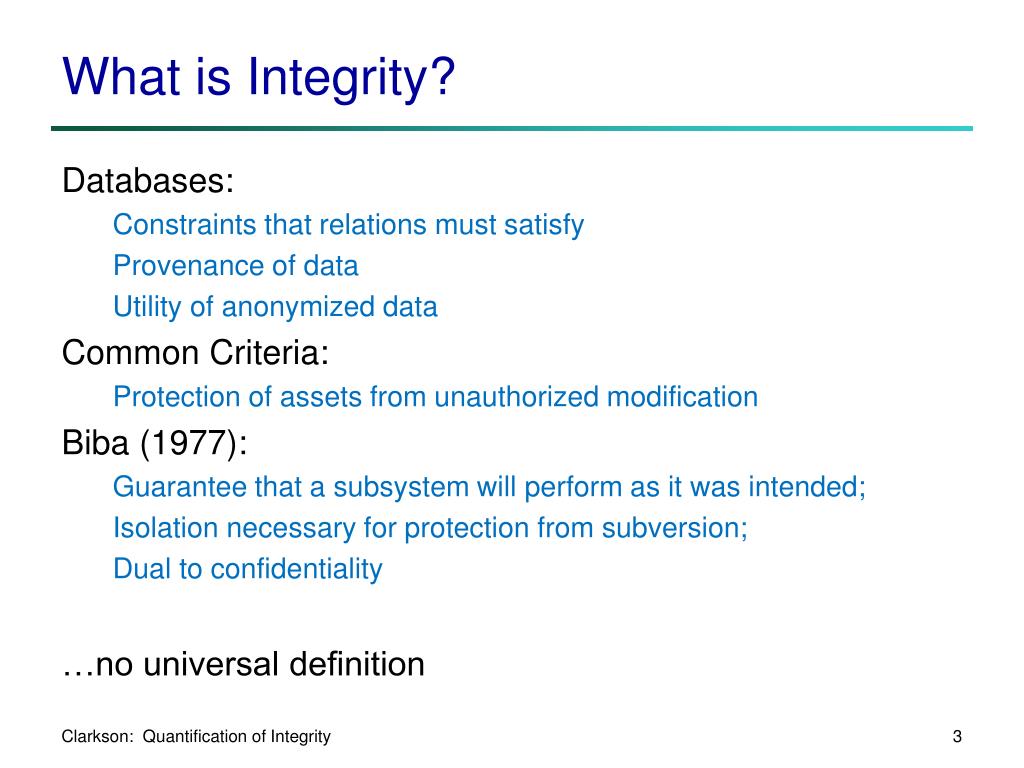 What is Integrity?

Databases:

Constraints that relations must satisfy

Provenance of data

Utility of anonymized data

Common Criteria:

Protection of assets from unauthorized modification

Biba (1977):

Guarantee that a subsystem will perform as it was intended;

Isolation necessary for protection from subversion;

Dual to confidentiality

…no universal definition

Clarkson: Quantification of Integrity

3